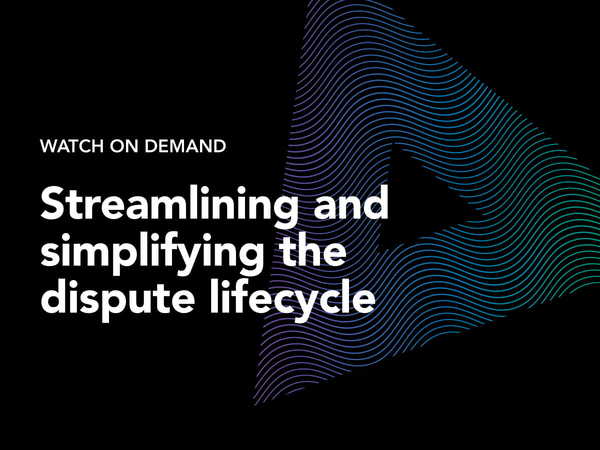 WATCH ON DEMAND

Streamlining and simplifying the dispute lifecycle